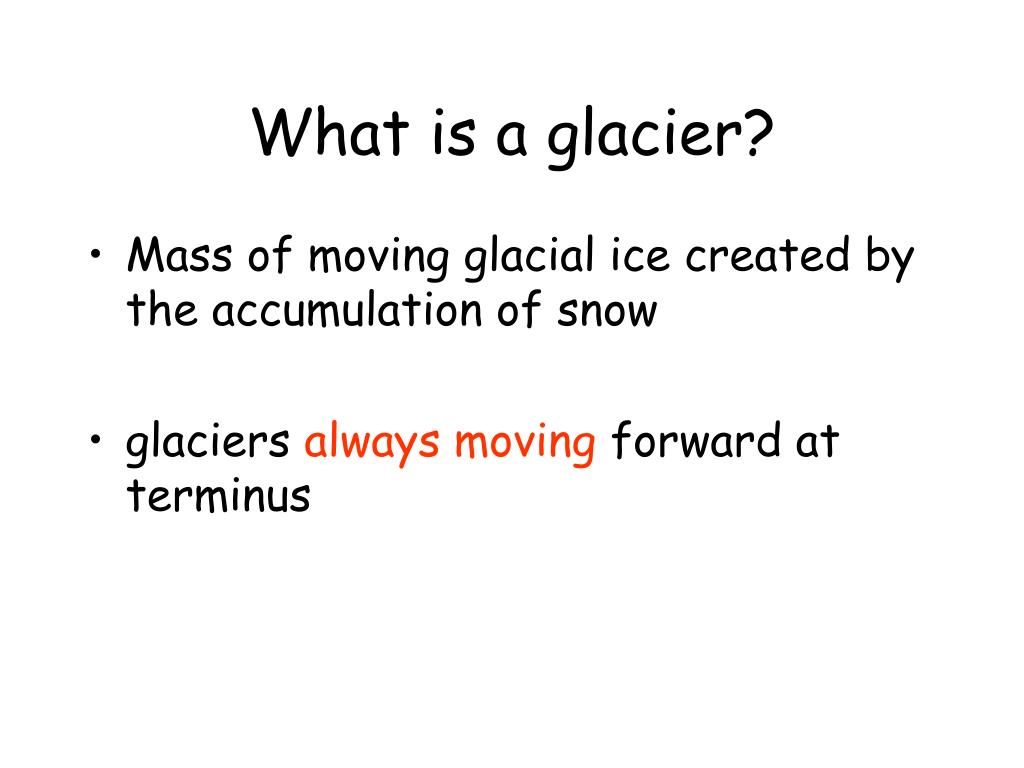 What is a glacier?

• Mass of moving glacial ice created by the accumulation of snow

• glaciers always moving forward at terminus